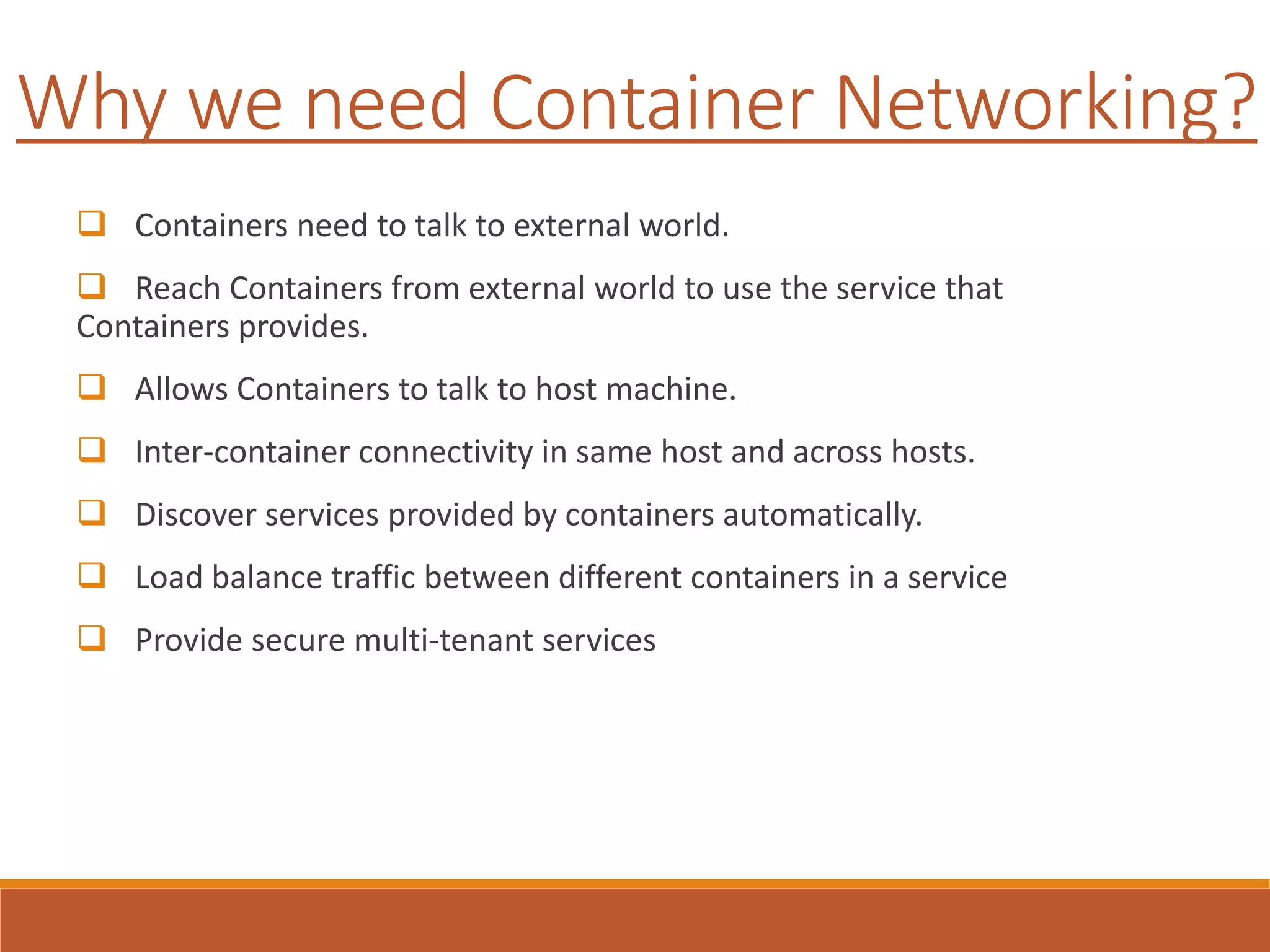 Why we need Container Networking?

❑ Containers need to talk to external world.

❑ Reach Containers from external world to use the service that Containers provides.

❑ Allows Containers to talk to host machine.

❑ Inter-container connectivity in same host and across hosts.

❑ Discover services provided by containers automatically.

❑ Load balance traffic between different containers in a service

❑ Provide secure multi-tenant services